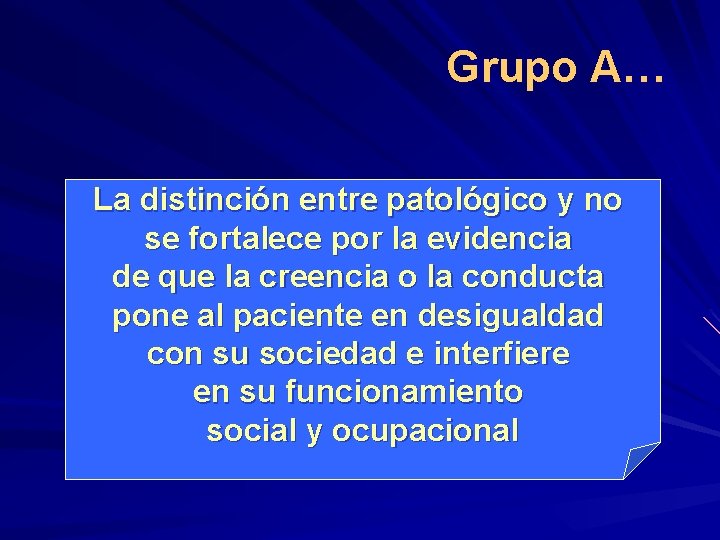 Grupo A…

La distinción entre patológico y no se fortalece por la evidencia de que la creencia o la conducta pone al paciente en desigualdad con su sociedad e interfiere en su funcionamiento social y ocupacional